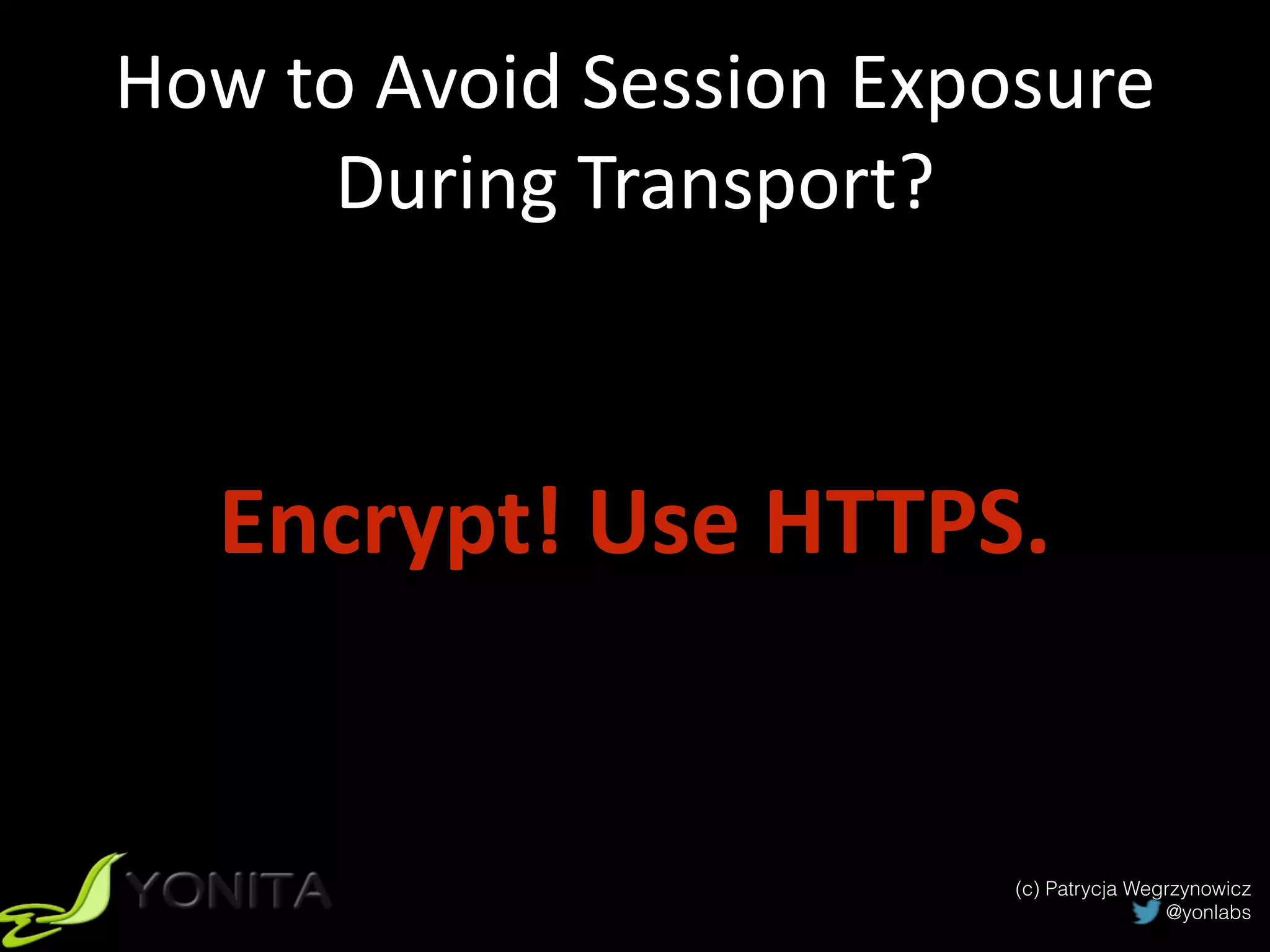 How to Avoid Session Exposure During Transport?

Encrypt! Use HTTPS.

YONITA

(c) Patrycja Wegrzynowicz
@yonlabs